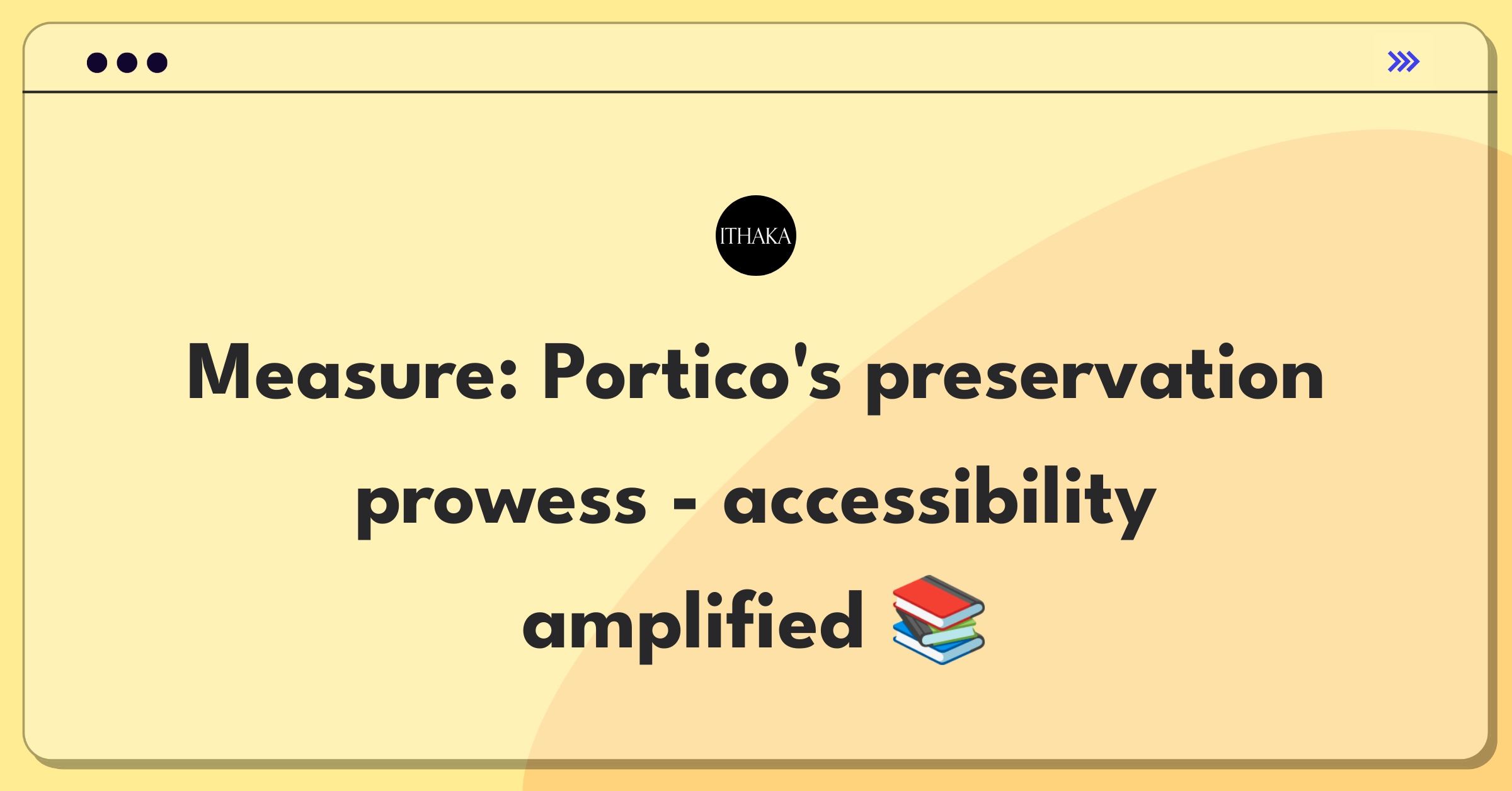 ITHAKA

Measure: Portico's preservation prowess - accessibility amplified 📚